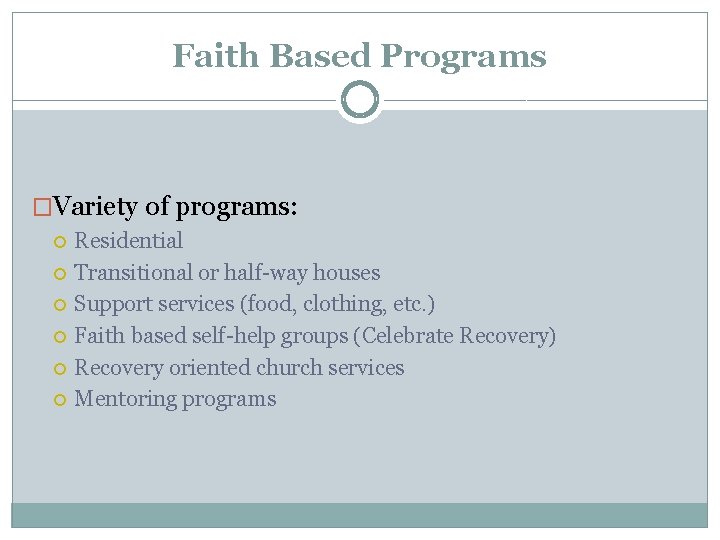 Faith Based Programs

Variety of programs:

Residential

Transitional or half-way houses

Support services (food, clothing, etc.)

Faith based self-help groups (Celebrate Recovery)

Recovery oriented church services

Mentoring programs